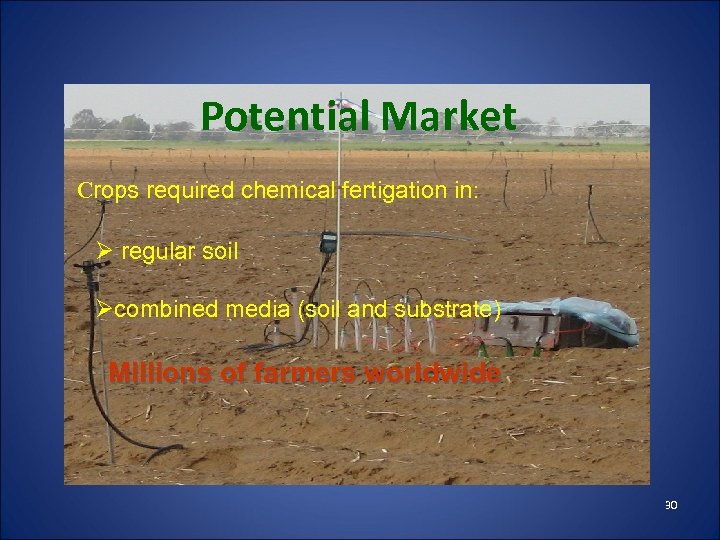 Potential Market

Crops required chemical fertigation in:

➢ regular soil

➢combined media (soil and substrate)

Millions of farmers worldwide

30